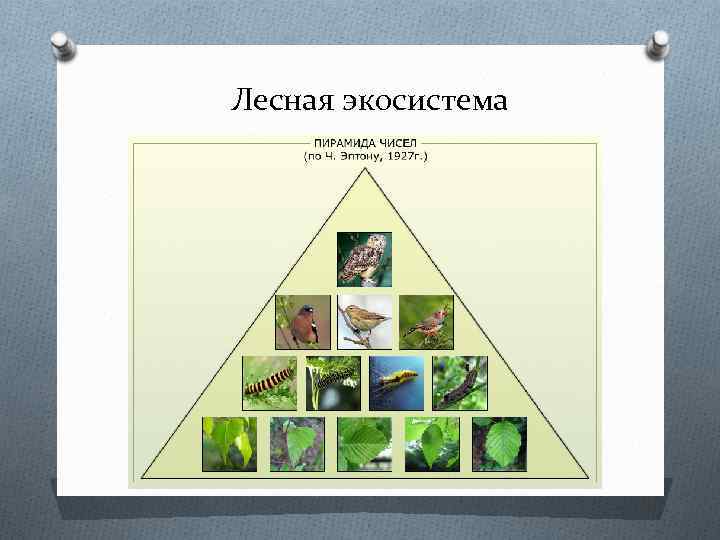 Лесная экосистема

ПИРАМИДА ЧИСЕЛ
(по Ч. Элтону, 1927г.)